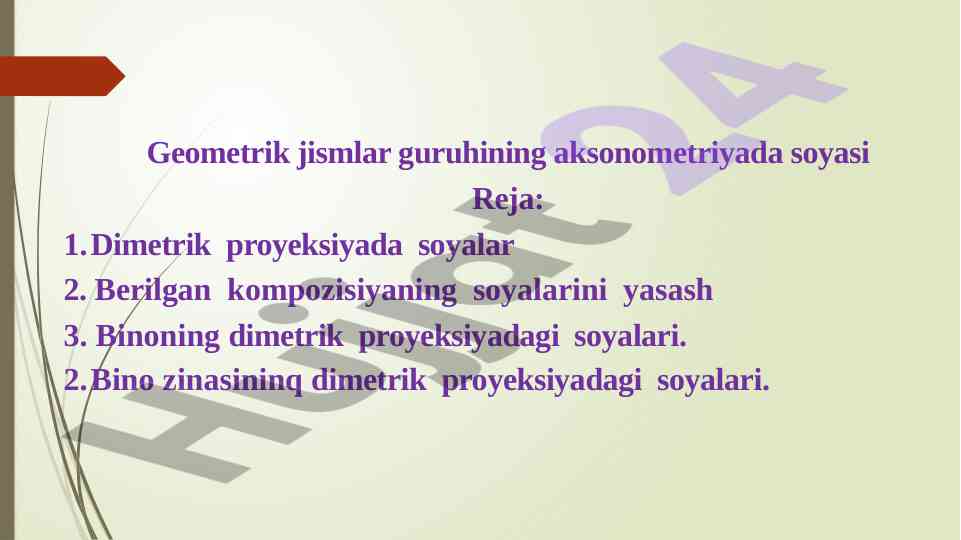 Geometrik jismlar guruhining aksonometriyada soyasi
Reja:
1. Dimetrik proyeksiyada soyalar
2. Berilgan kompozisiyaning soyalarini yasash
3. Binoning dimetrik proyeksiyadagi soyalari.
2. Bino zinasininq dimetrik proyeksiyadagi soyalari.

Hujjat 24